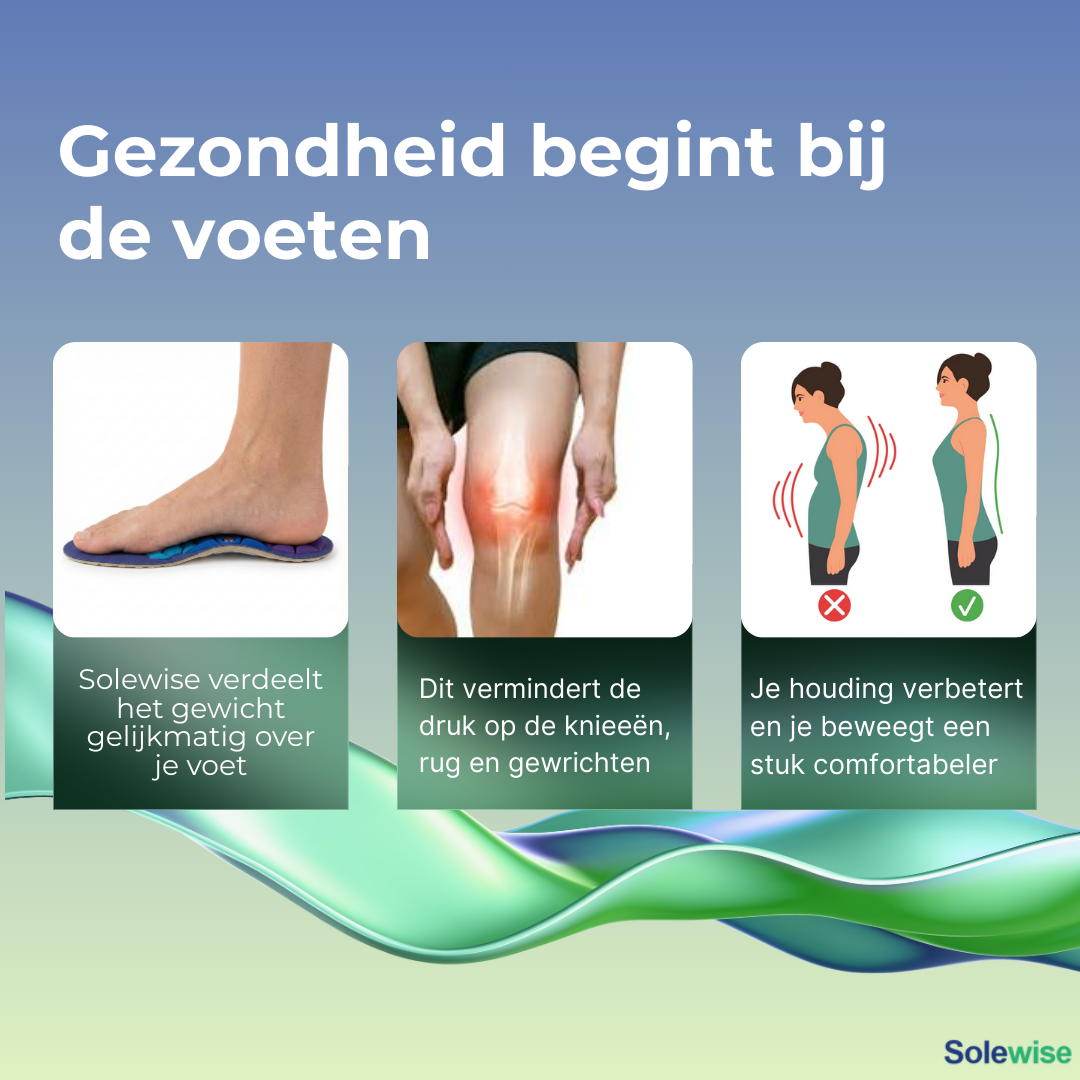 Gezondheid begint bij de voeten

Solewise verdeelt het gewicht gelijkmatig over je voet

Dit vermindert de druk op de knieeën, rug en gewrichten

Je houding verbetert en je beweegt een stuk comfortabeler

Solewise